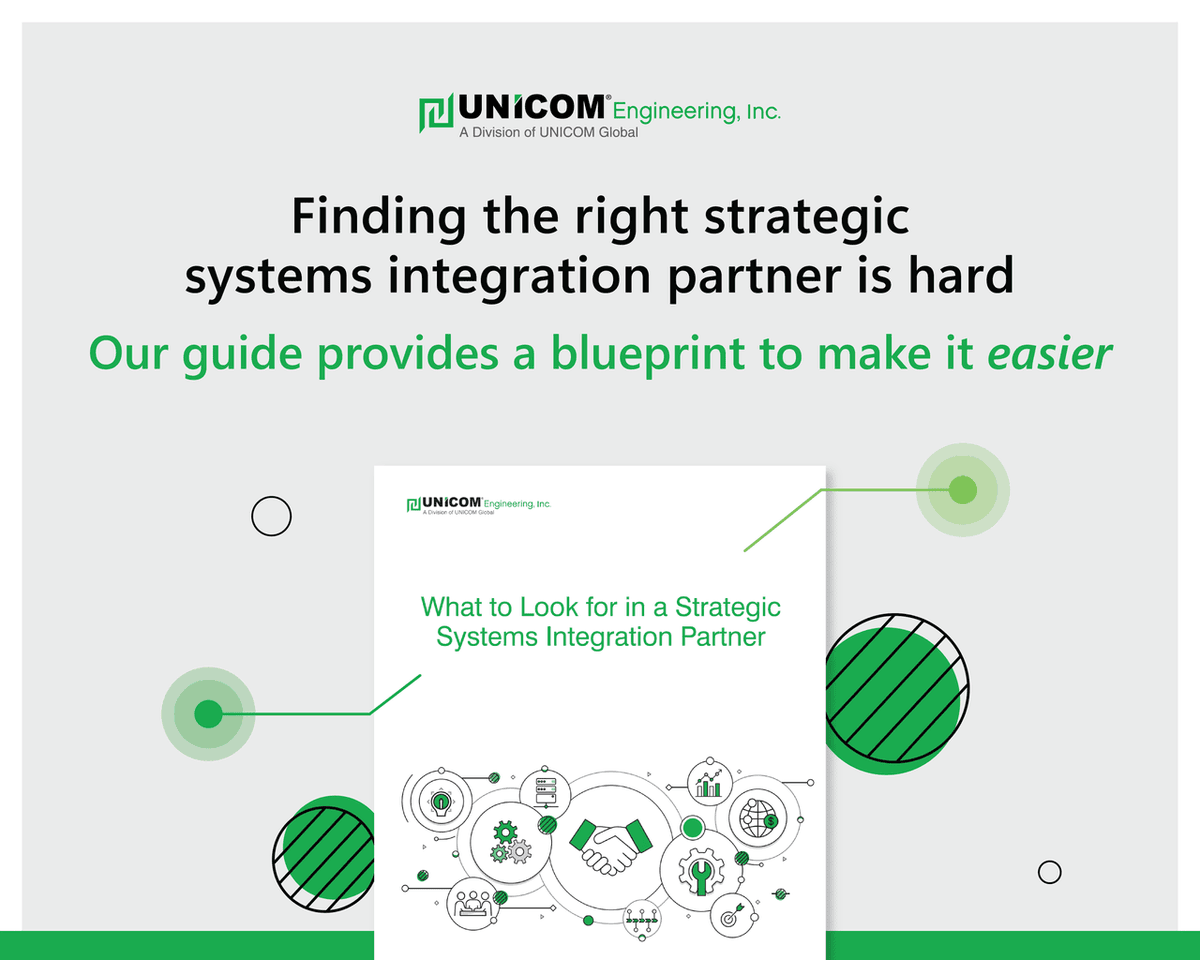 UNICOM® Engineering, Inc.
A Division of UNICOM Global

Finding the right strategic systems integration partner is hard

Our guide provides a blueprint to make it easier

UNICOM® Engineering, Inc.
A Division of UNICOM Global

What to Look for in a Strategic Systems Integration Partner